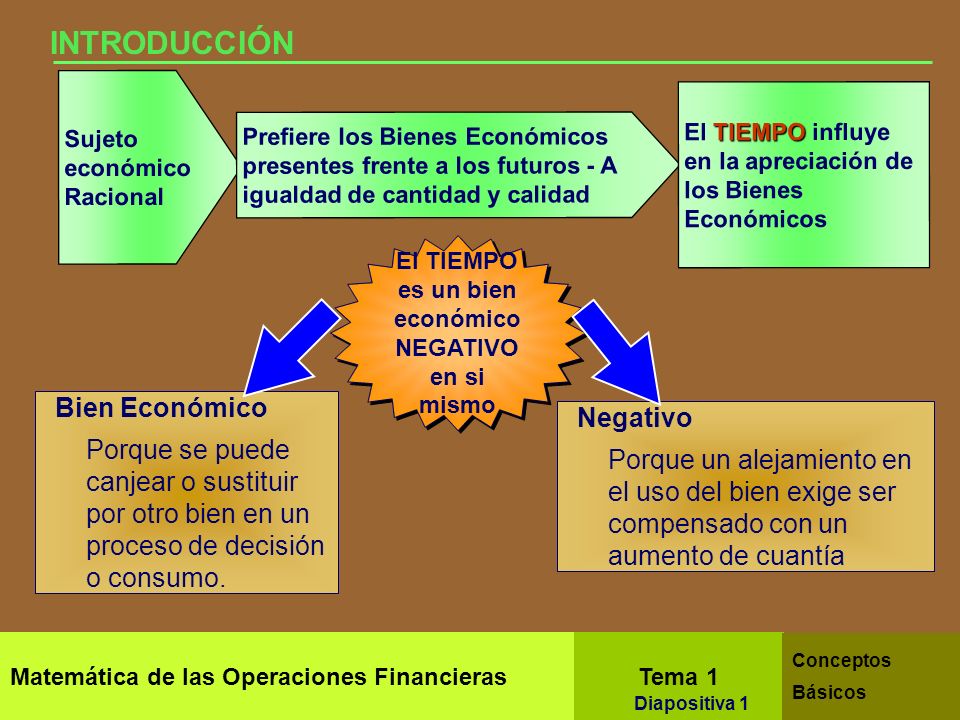 INTRODUCCIÓN

Sujeto económico Racional

Prefiere los Bienes Económicos presentes frente a los futuros - A igualdad de cantidad y calidad

El TIEMPO influye en la apreciación de los Bienes Económicos

El TIEMPO es un bien económico NEGATIVO en si mismo

Bien Económico

Porque se puede canjear o sustituir por otro bien en un proceso de decisión o consumo.

Negativo

Porque un alejamiento en el uso del bien exige ser compensado con un aumento de cuantía

Matemática de las Operaciones Financieras

Tema 1

Diapositiva 1

Conceptos Básicos